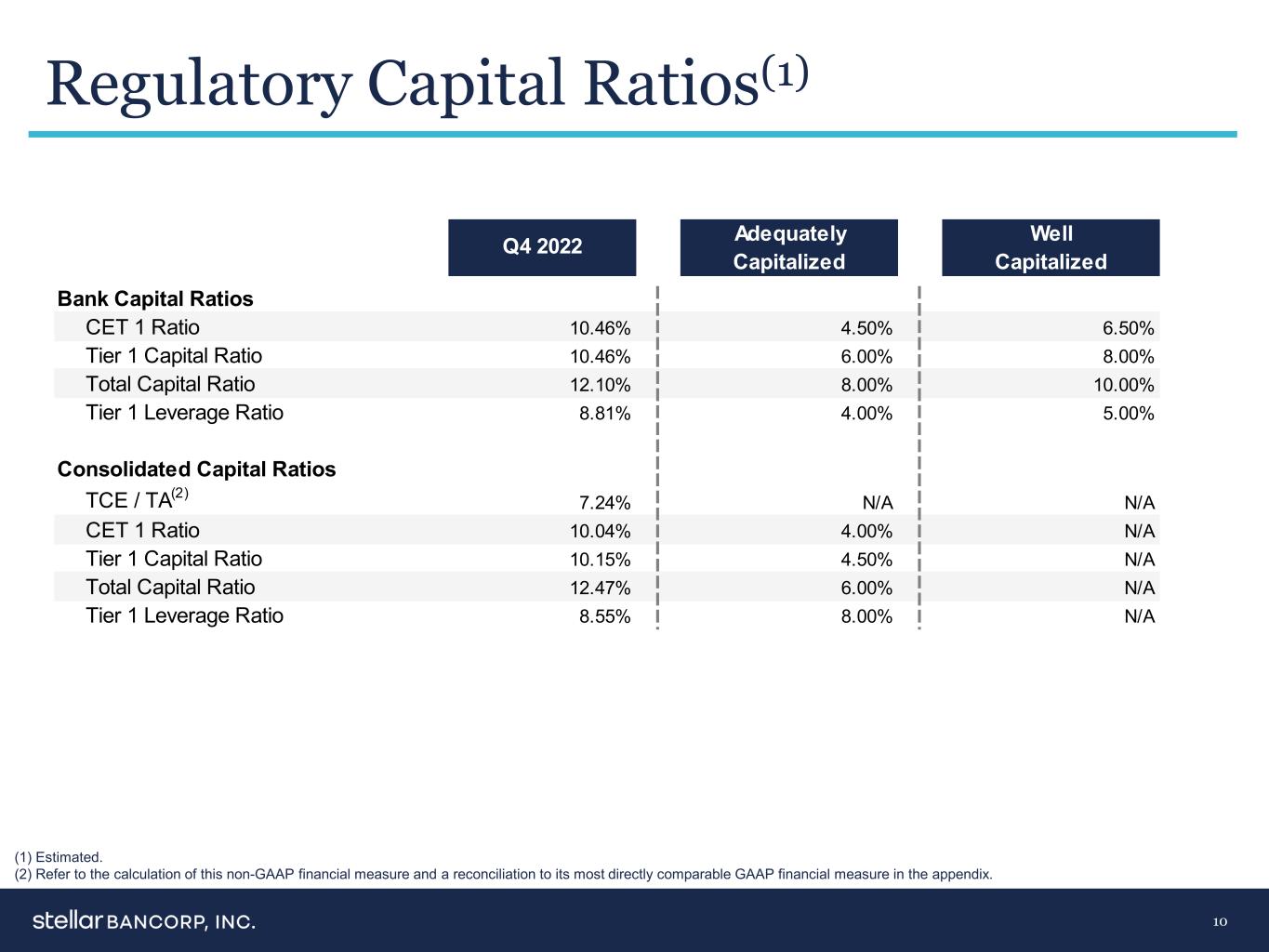 Regulatory Capital Ratios$^{(1)}$

| | Q4 2022 | Adequately Capitalized | Well Capitalized |
|---|---|---|---|
| **Bank Capital Ratios** | | | |
| CET 1 Ratio | 10.46% | 4.50% | 6.50% |
| Tier 1 Capital Ratio | 10.46% | 6.00% | 8.00% |
| Total Capital Ratio | 12.10% | 8.00% | 10.00% |
| Tier 1 Leverage Ratio | 8.81% | 4.00% | 5.00% |
| **Consolidated Capital Ratios** | | | |
| TCE / TA$^{(2)}$ | 7.24% | N/A | N/A |
| CET 1 Ratio | 10.04% | 4.00% | N/A |
| Tier 1 Capital Ratio | 10.15% | 4.50% | N/A |
| Total Capital Ratio | 12.47% | 6.00% | N/A |
| Tier 1 Leverage Ratio | 8.55% | 8.00% | N/A |

(1) Estimated.
(2) Refer to the calculation of this non-GAAP financial measure and a reconciliation to its most directly comparable GAAP financial measure in the appendix.

stellar BANCORP, INC.

10